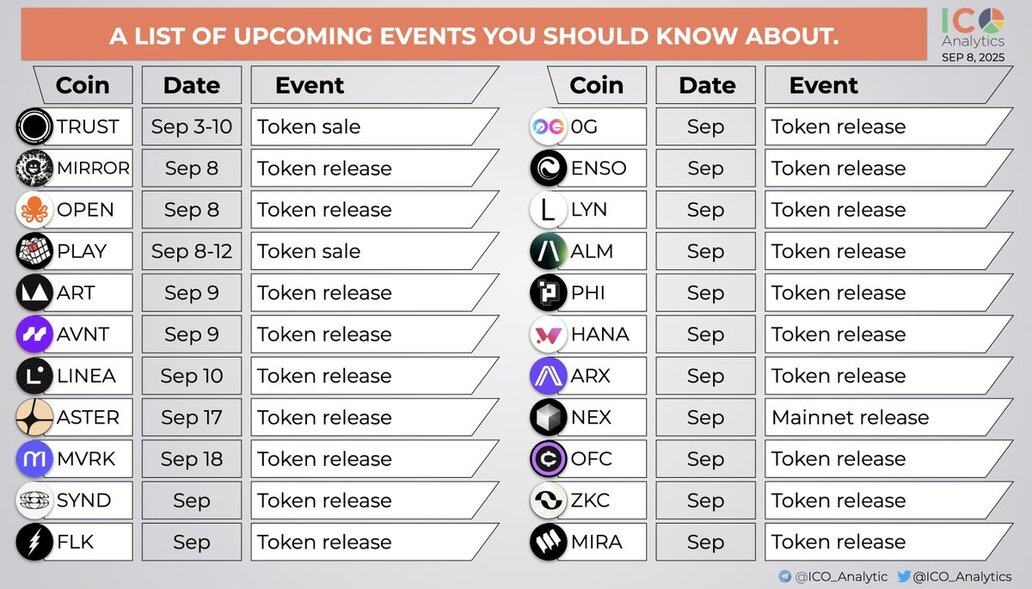 A LIST OF UPCOMING EVENTS YOU SHOULD KNOW ABOUT.

ICO Analytics
SEP 8, 2025

| Coin | Date | Event |
|---|---|---|
| TRUST | Sep 3-10 | Token sale |
| MIRROR | Sep 8 | Token release |
| OPEN | Sep 8 | Token release |
| PLAY | Sep 8-12 | Token sale |
| ART | Sep 9 | Token release |
| AVNT | Sep 9 | Token release |
| LINEA | Sep 10 | Token release |
| ASTER | Sep 17 | Token release |
| MVRK | Sep 18 | Token release |
| SYND | Sep | Token release |
| FLK | Sep | Token release |

| Coin | Date | Event |
|---|---|---|
| 0G | Sep | Token release |
| ENSO | Sep | Token release |
| LYN | Sep | Token release |
| ALM | Sep | Token release |
| PHI | Sep | Token release |
| HANA | Sep | Token release |
| ARX | Sep | Token release |
| NEX | Sep | Mainnet release |
| OFC | Sep | Token release |
| ZKC | Sep | Token release |
| MIRA | Sep | Token release |

@ICO_Analytic @ICO_Analytics